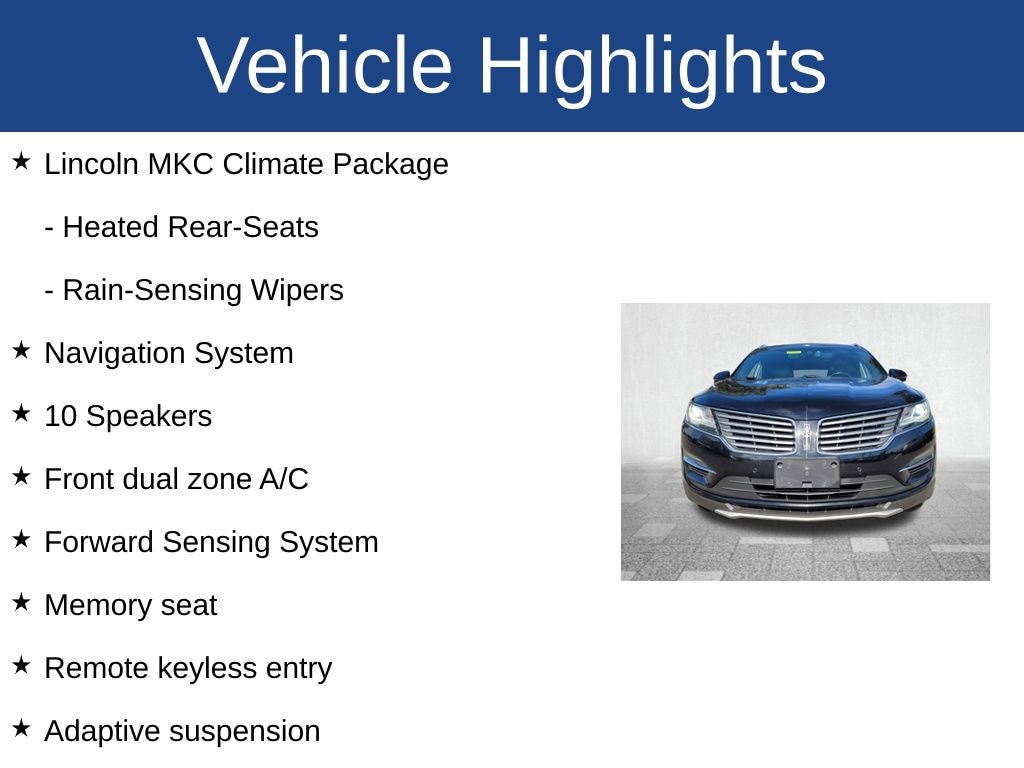 Vehicle Highlights

★ Lincoln MKC Climate Package

- Heated Rear-Seats

- Rain-Sensing Wipers

★ Navigation System

★ 10 Speakers

★ Front dual zone A/C

★ Forward Sensing System

★ Memory seat

★ Remote keyless entry

★ Adaptive suspension